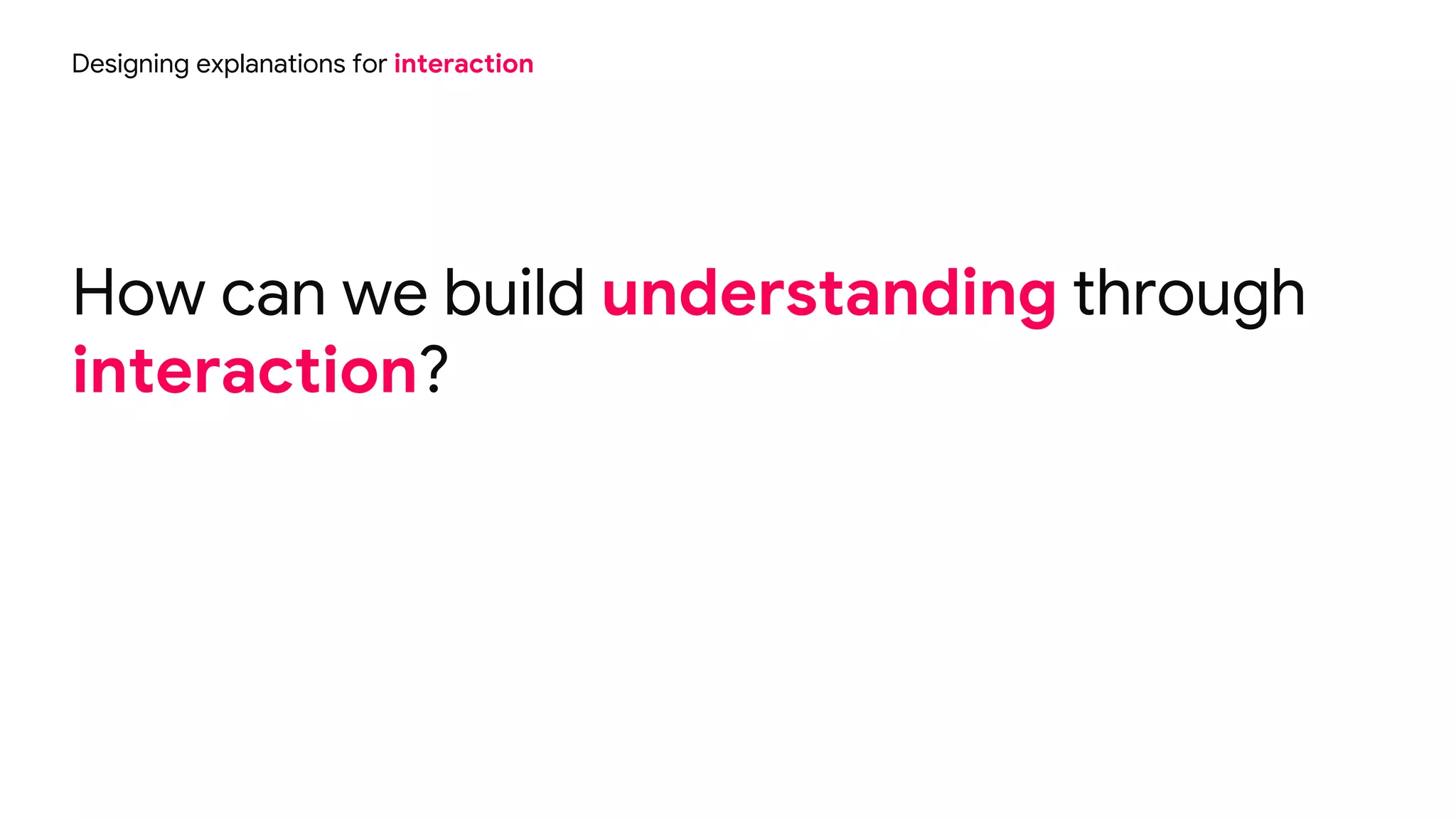 Designing explanations for interaction

How can we build understanding through interaction?